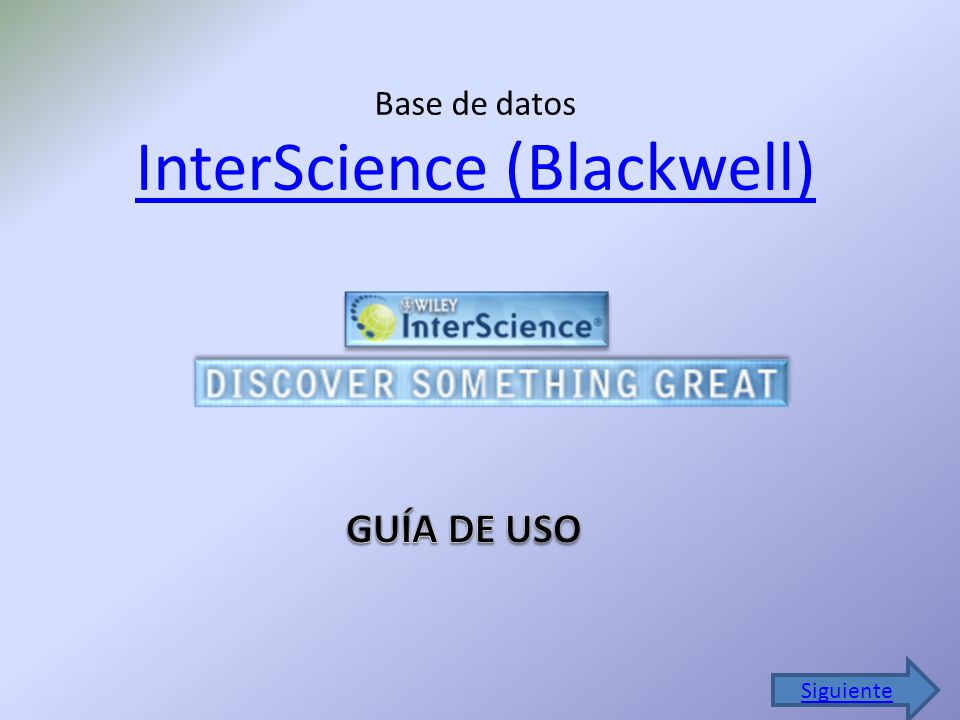 Base de datos

InterScience (Blackwell)

WILEY
InterScience®

DISCOVER SOMETHING GREAT

GUÍA DE USO

Siguiente